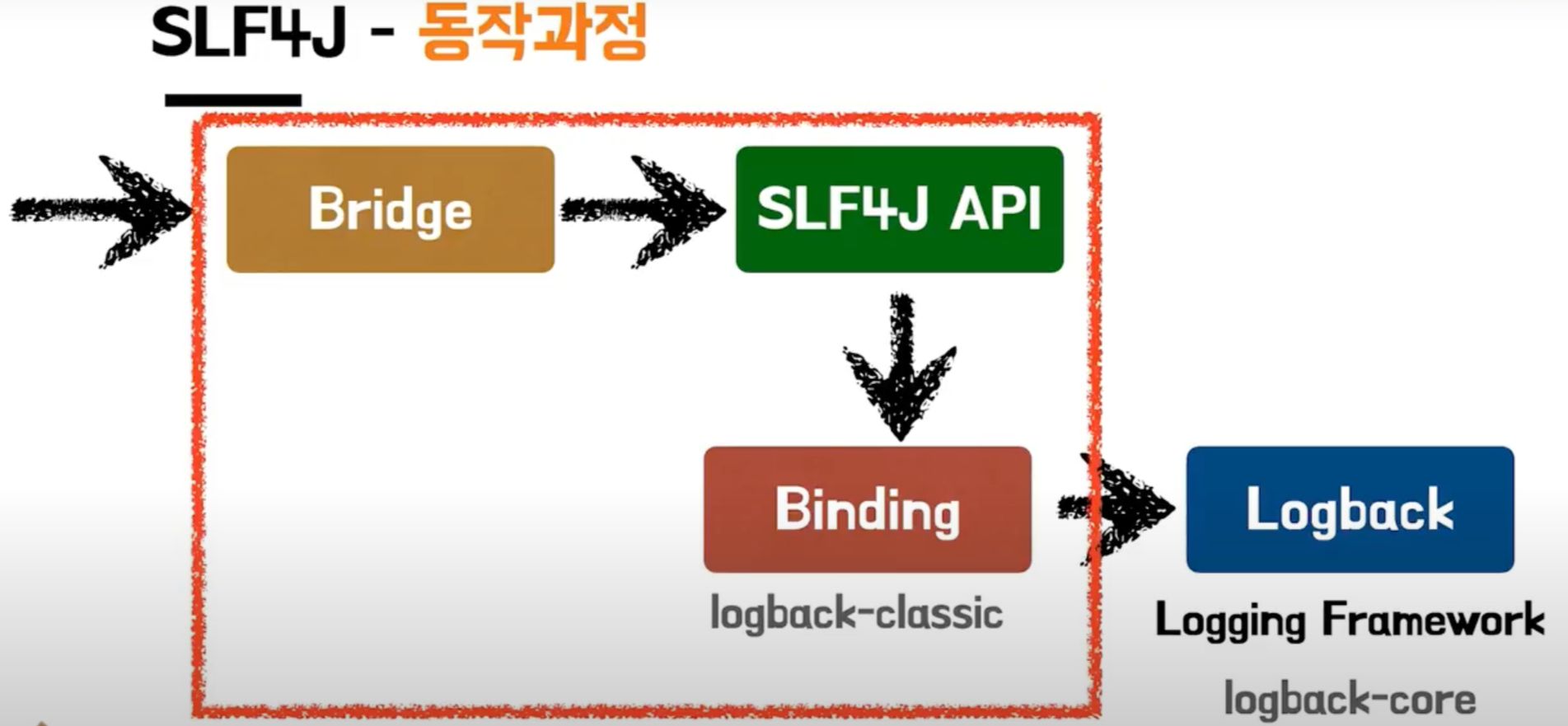 SLF4J - 동작과정

Bridge

SLF4J API

Binding

logback-classic

Logback

Logging Framework

logback-core